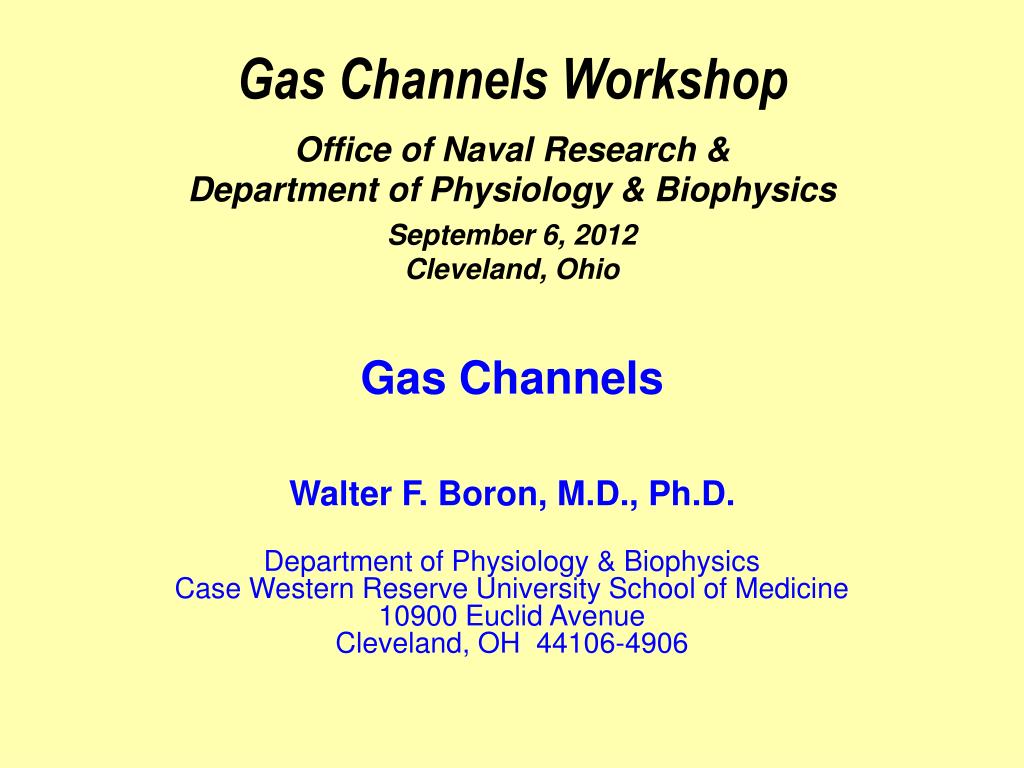 Gas Channels Workshop

Office of Naval Research &
Department of Physiology & Biophysics

September 6, 2012
Cleveland, Ohio

Gas Channels

Walter F. Boron, M.D., Ph.D.

Department of Physiology & Biophysics
Case Western Reserve University School of Medicine
10900 Euclid Avenue
Cleveland, OH 44106-4906